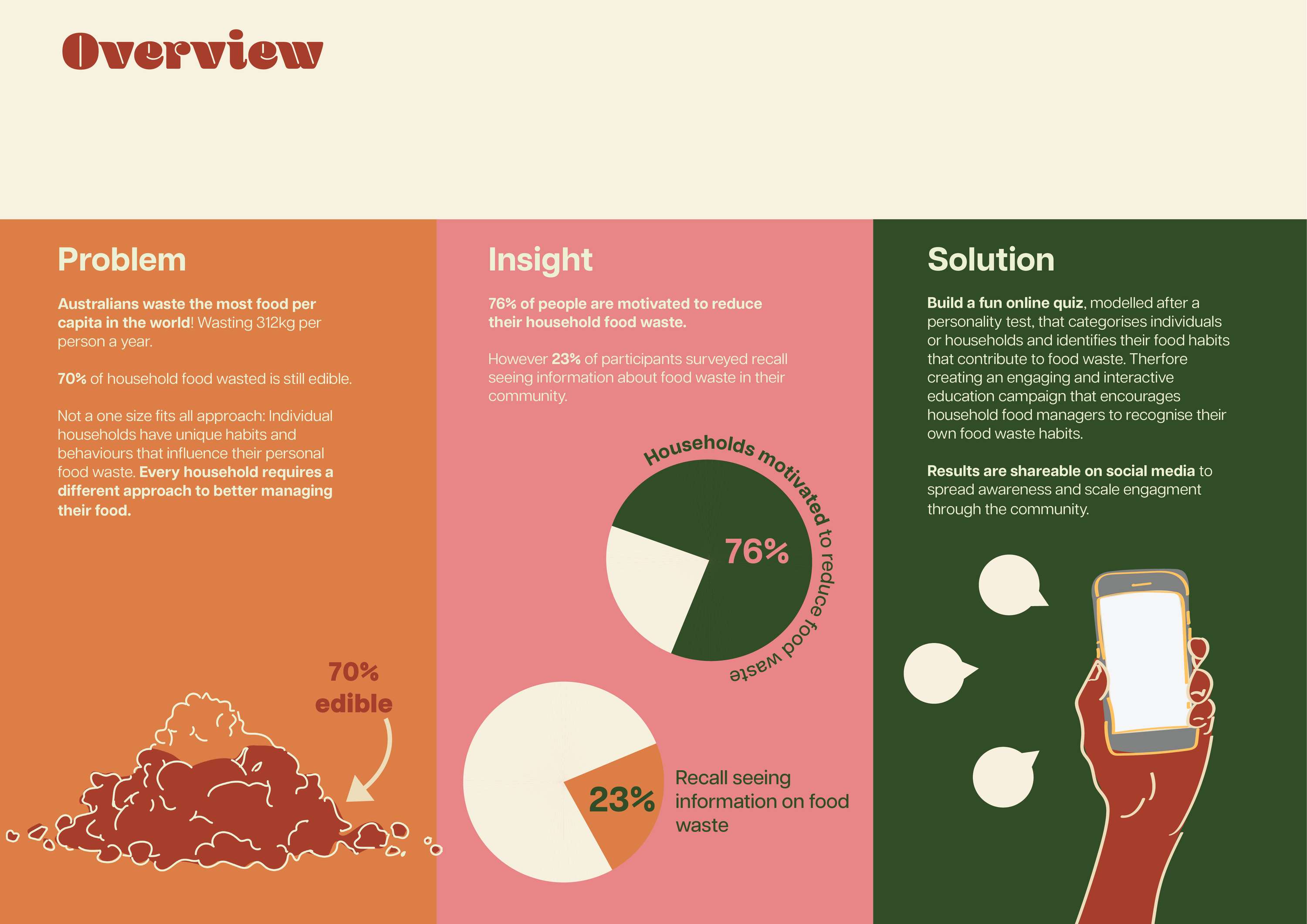 Overview

Problem

Australians waste the most food per capita in the world! Wasting 312kg per person a year.

70% of household food wasted is still edible.

Not a one size fits all approach: Individual households have unique habits and behaviours that influence their personal food waste. Every household requires a different approach to better managing their food.

70% edible

Insight

76% of people are motivated to reduce their household food waste.

However 23% of participants surveyed recall seeing information about food waste in their community.

Households motivated to reduce food waste

76%

23%

Recall seeing information on food waste

Solution

Build a fun online quiz, modelled after a personality test, that categorises individuals or households and identifies their food habits that contribute to food waste. Therfore creating an engaging and interactive education campaign that encourages household food managers to recognise their own food waste habits.

Results are shareable on social media to spread awareness and scale engagment through the community.